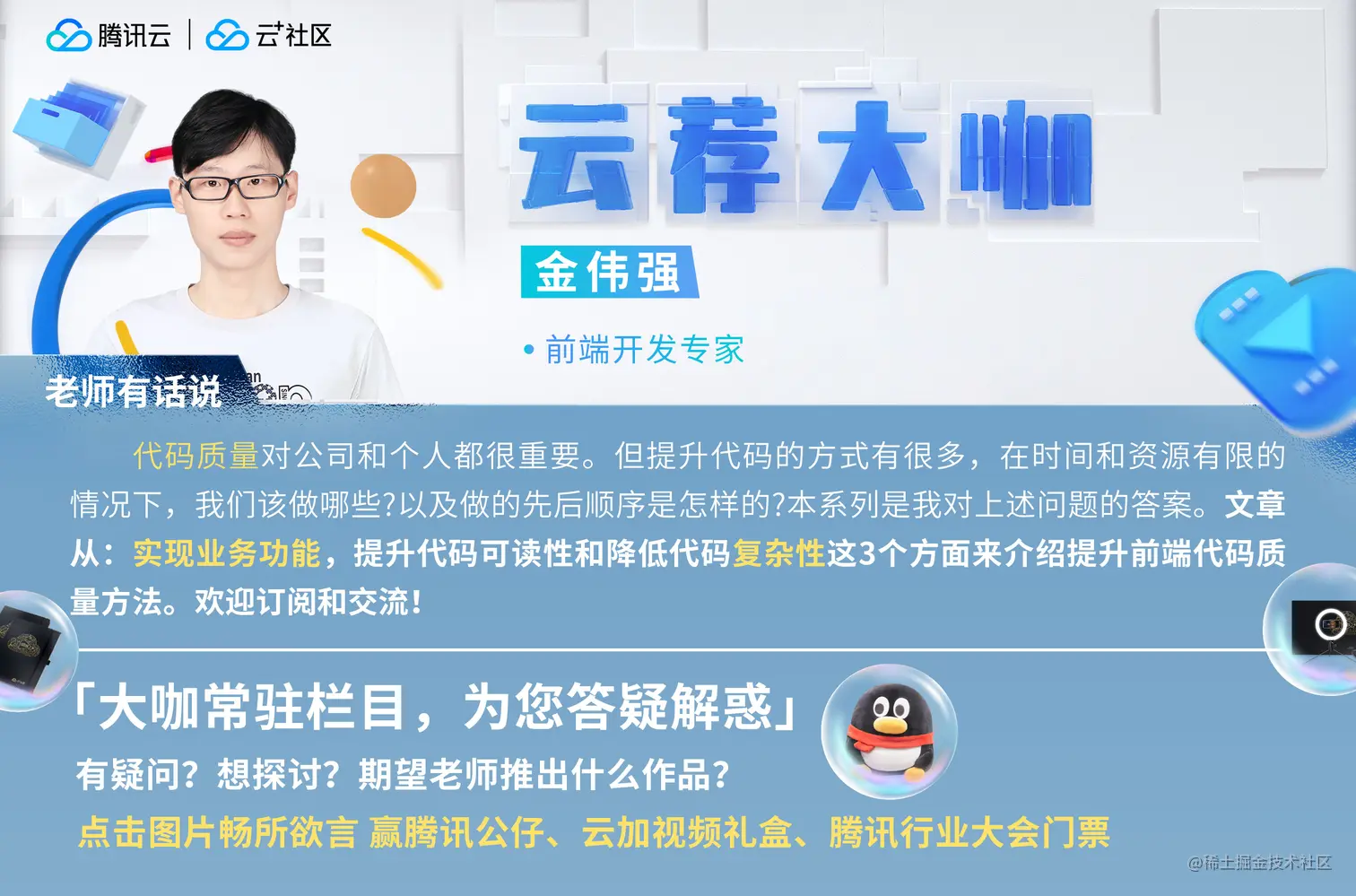 腾讯云 | 云社区

云荐大咖

金伟强

• 前端开发专家

老师有话说

代码质量对公司和个人都很重要。但提升代码的方式有很多，在时间和资源有限的情况下，我们该做哪些?以及做的先后顺序是怎样的?本系列是我对上述问题的答案。文章从：实现业务功能，提升代码可读性和降低代码复杂性这3个方面来介绍提升前端代码质量方法。欢迎订阅和交流！

「大咖常驻栏目，为您答疑解惑」

有疑问？想探讨？期望老师推出什么作品？

点击图片畅所欲言 赢腾讯公仔、云加视频礼盒、腾讯行业大会门票

@稀土掘金技术社区